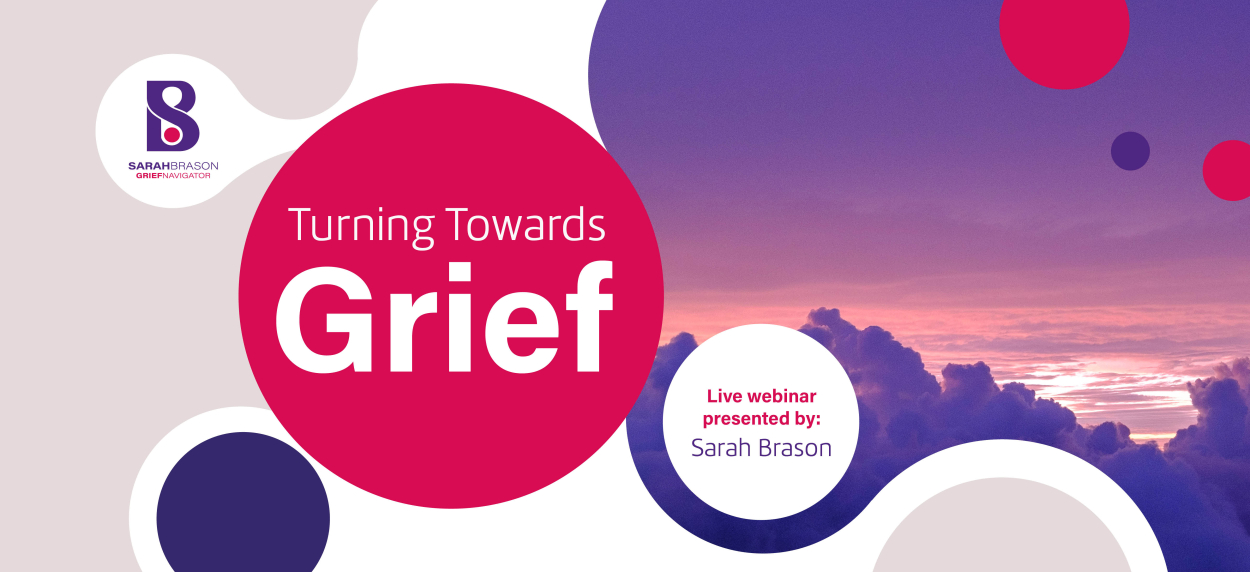 SARAHBRASON
GRIEFNAVIGATOR

Turning Towards
Grief

Live webinar presented by:
Sarah Brason